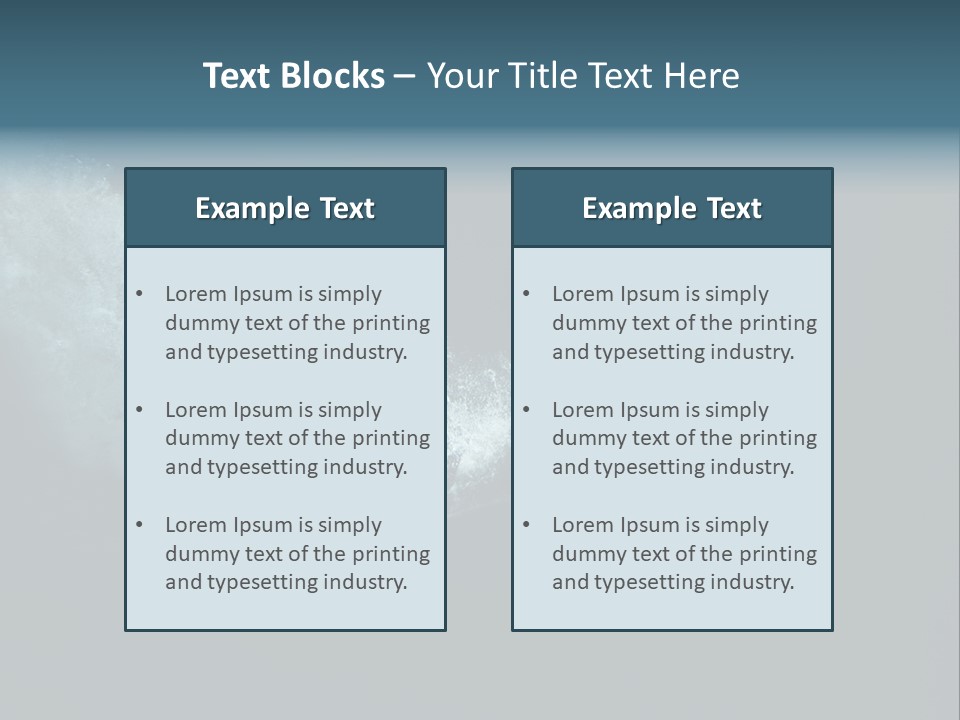 Text Blocks – Your Title Text Here

Example Text

• Lorem Ipsum is simply dummy text of the printing and typesetting industry.

• Lorem Ipsum is simply dummy text of the printing and typesetting industry.

• Lorem Ipsum is simply dummy text of the printing and typesetting industry.

Example Text

• Lorem Ipsum is simply dummy text of the printing and typesetting industry.

• Lorem Ipsum is simply dummy text of the printing and typesetting industry.

• Lorem Ipsum is simply dummy text of the printing and typesetting industry.